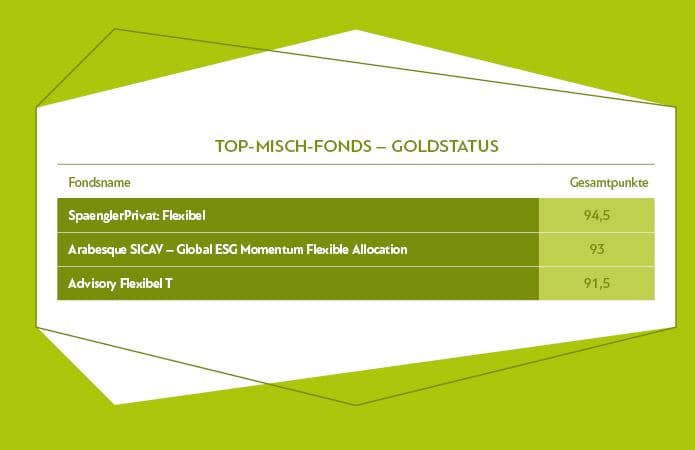 TOP-MISCH-FONDS – GOLDSTATUS

| Fondsname | Gesamtpunkte |
|---|---|
| SpaenglerPrivat: Flexibel | 94,5 |
| Arabesque SICAV – Global ESG Momentum Flexible Allocation | 93 |
| Advisory Flexibel T | 91,5 |